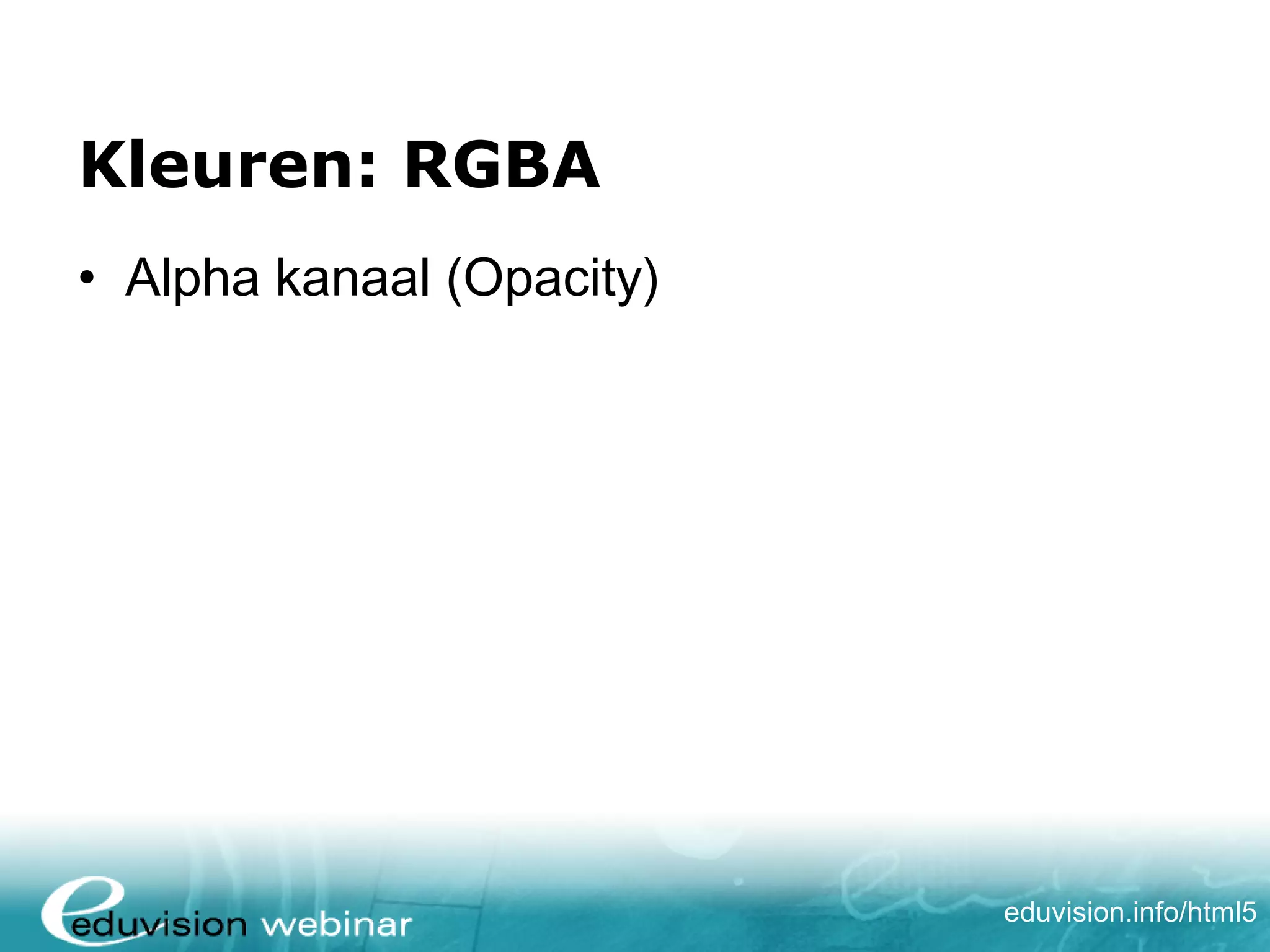 Kleuren: RGBA

• Alpha kanaal (Opacity)

eduvision webinar

eduvision.info/html5